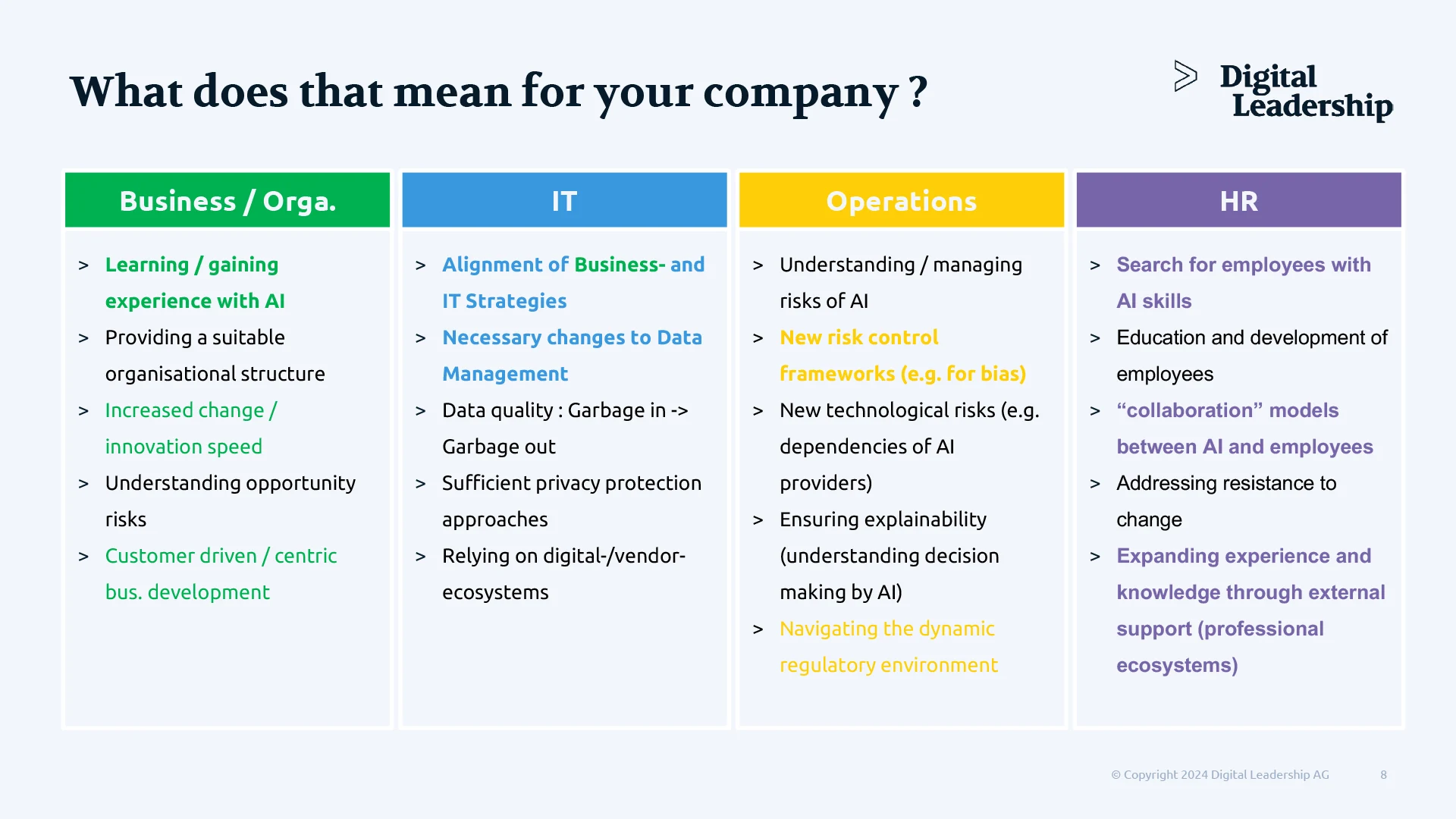 What does that mean for your company ?

Digital Leadership

Business / Orga.

> Learning / gaining experience with AI
> Providing a suitable organisational structure
> Increased change / innovation speed
> Understanding opportunity risks
> Customer driven / centric bus. development

IT

> Alignment of Business- and IT Strategies
> Necessary changes to Data Management
> Data quality : Garbage in -> Garbage out
> Sufficient privacy protection approaches
> Relying on digital-/vendor-ecosystems

Operations

> Understanding / managing risks of AI
> New risk control frameworks (e.g. for bias)
> New technological risks (e.g. dependencies of AI providers)
> Ensuring explainability (understanding decision making by AI)
> Navigating the dynamic regulatory environment

HR

> Search for employees with AI skills
> Education and development of employees
> “collaboration” models between AI and employees
> Addressing resistance to change
> Expanding experience and knowledge through external support (professional ecosystems)

© Copyright 2024 Digital Leadership AG 8